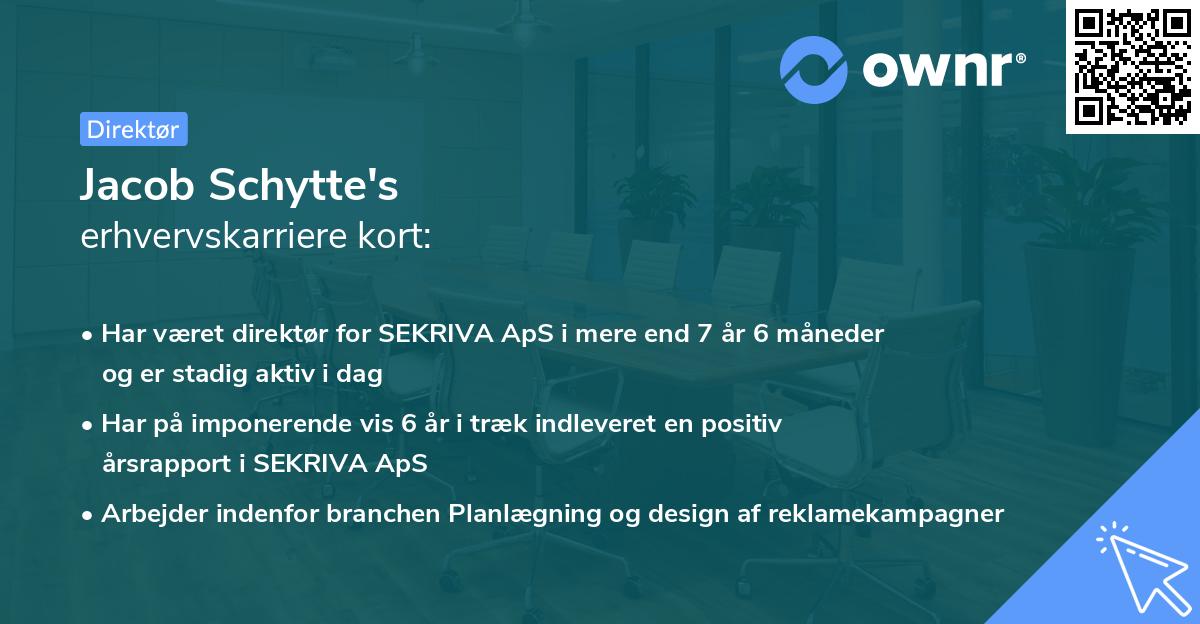 ownr®

Direktør

Jacob Schytte's
erhvervskarriere kort:

• Har været direktør for SEKRIVA ApS i mere end 7 år 6 måneder og er stadig aktiv i dag

• Har på imponerende vis 6 år i træk indleveret en positiv årsrapport i SEKRIVA ApS

• Arbejder indenfor branchen Planlægning og design af reklamekampagner